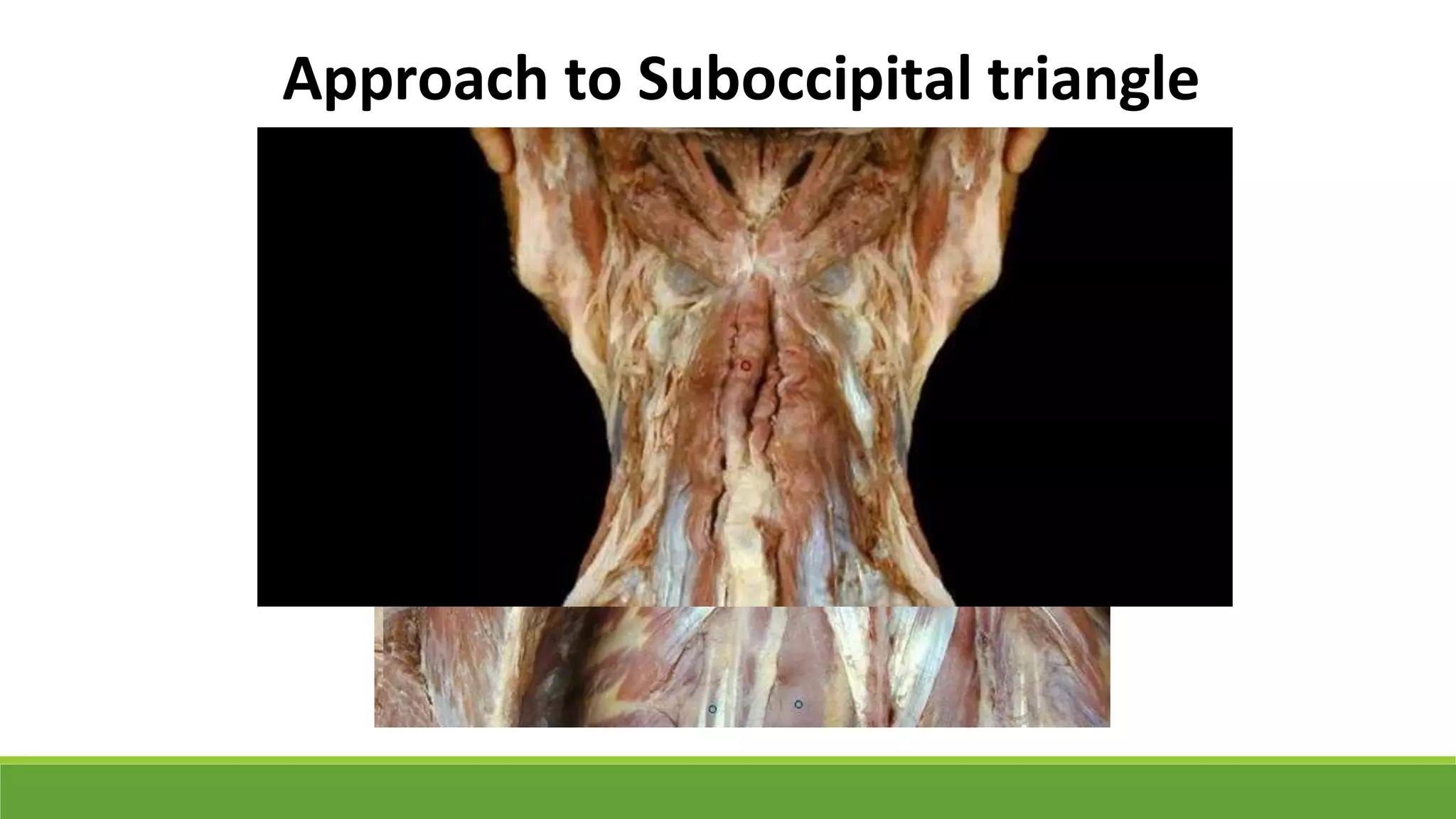 Approach to Suboccipital triangle